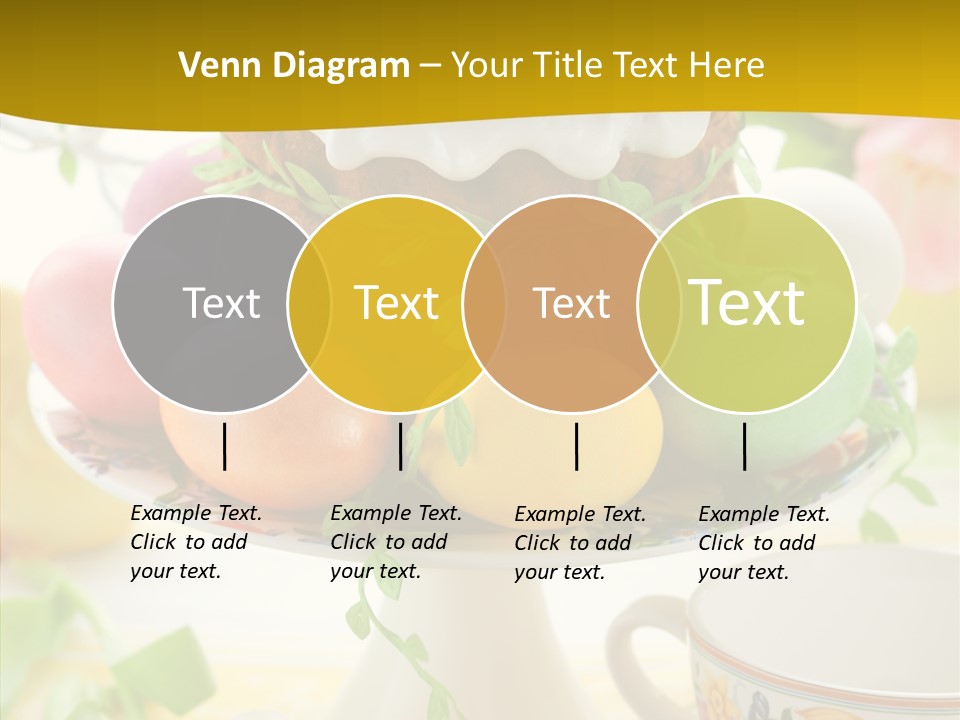 Venn Diagram – Your Title Text Here

Text

Text

Text

Text

Example Text. Click to add your text.

Example Text. Click to add your text.

Example Text. Click to add your text.

Example Text. Click to add your text.